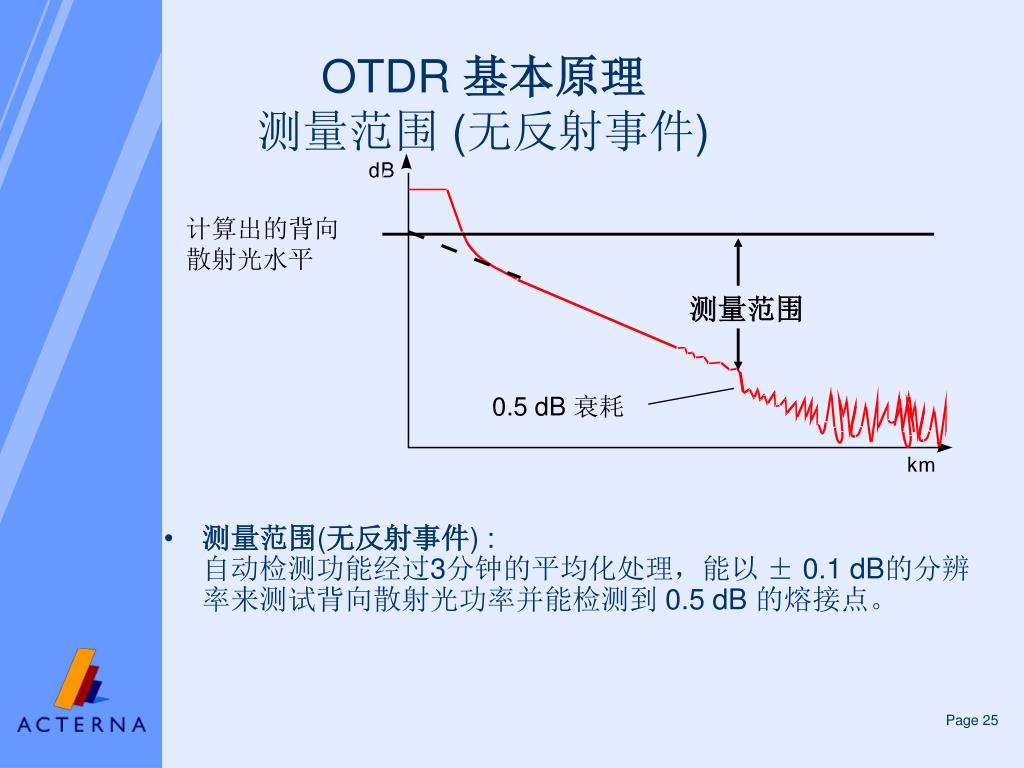 OTDR 基本原理
测量范围 (无反射事件)

dB
计算出的背向散射光水平
测量范围
0.5 dB 衰耗
km

• 测量范围(无反射事件) :
自动检测功能经过3分钟的平均化处理，能以 ± 0.1 dB的分辨率来测试背向散射光功率并能检测到 0.5 dB 的熔接点。

ACTERNA

Page 25